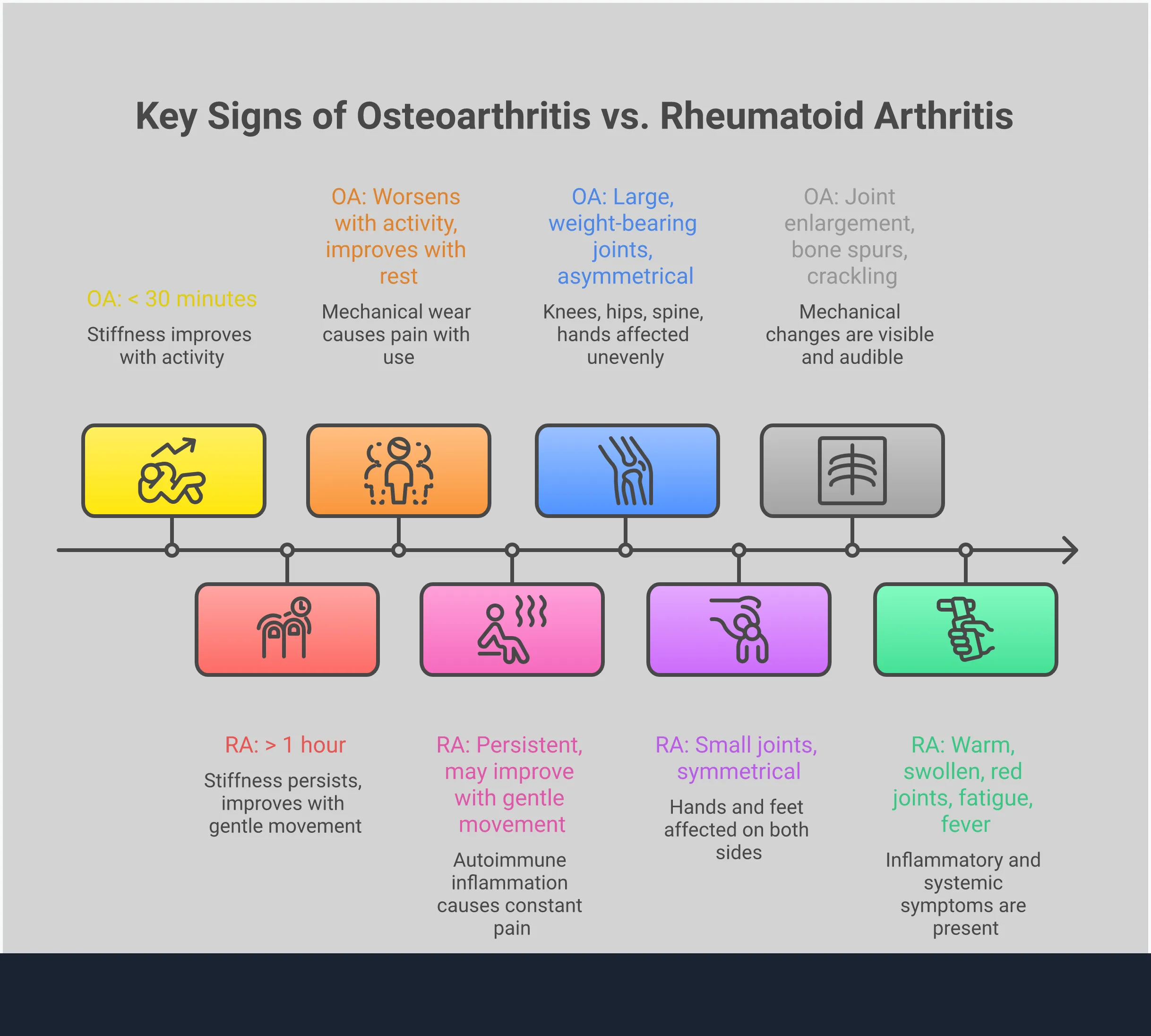 Key Signs of Osteoarthritis vs. Rheumatoid Arthritis

OA: < 30 minutes

Stiffness improves with activity

OA: Worsens with activity, improves with rest

Mechanical wear causes pain with use

OA: Large, weight-bearing joints, asymmetrical

Knees, hips, spine, hands affected unevenly

OA: Joint enlargement, bone spurs, crackling

Mechanical changes are visible and audible

RA: > 1 hour

Stiffness persists, improves with gentle movement

RA: Persistent, may improve with gentle movement

Autoimmune inflammation causes constant pain

RA: Small joints, symmetrical

Hands and feet affected on both sides

RA: Warm, swollen, red joints, fatigue, fever

Inflammatory and systemic symptoms are present